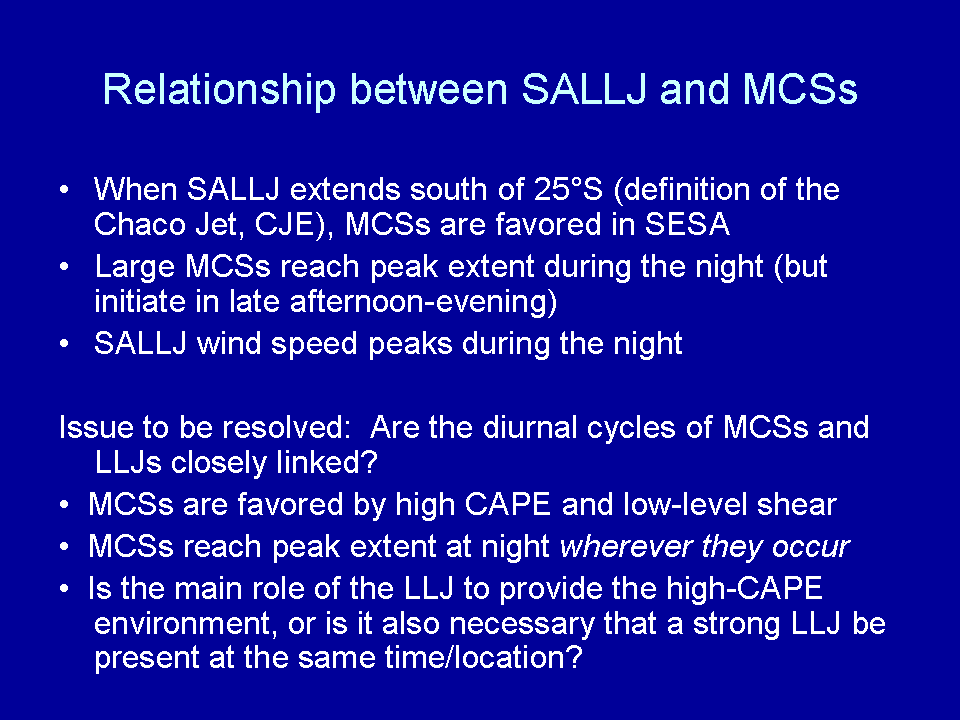 Relationship between SALLJ and MCSs

• When SALLJ extends south of 25°S (definition of the Chaco Jet, CJE), MCSs are favored in SESA
• Large MCSs reach peak extent during the night (but initiate in late afternoon-evening)
• SALLJ wind speed peaks during the night

Issue to be resolved: Are the diurnal cycles of MCSs and LLJs closely linked?
• MCSs are favored by high CAPE and low-level shear
• MCSs reach peak extent at night wherever they occur
• Is the main role of the LLJ to provide the high-CAPE environment, or is it also necessary that a strong LLJ be present at the same time/location?